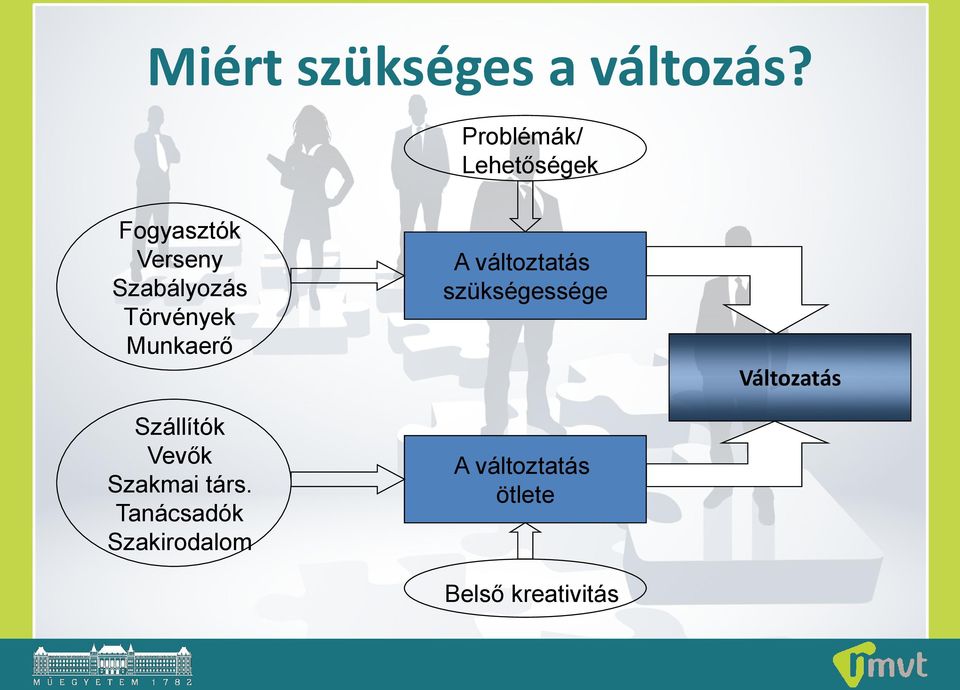 Miért szükséges a változás?

Problémák/
Lehetőségek

Fogyasztók
Verseny
Szabályozás
Törvények
Munkaerő

A változtatás szükségessége

Változatás

Szállítók
Vevők
Szakmai társ.
Tanácsadók
Szakirodalom

A változtatás ötlete

Belső kreativitás

MŰEGYETEM 1782

mvt